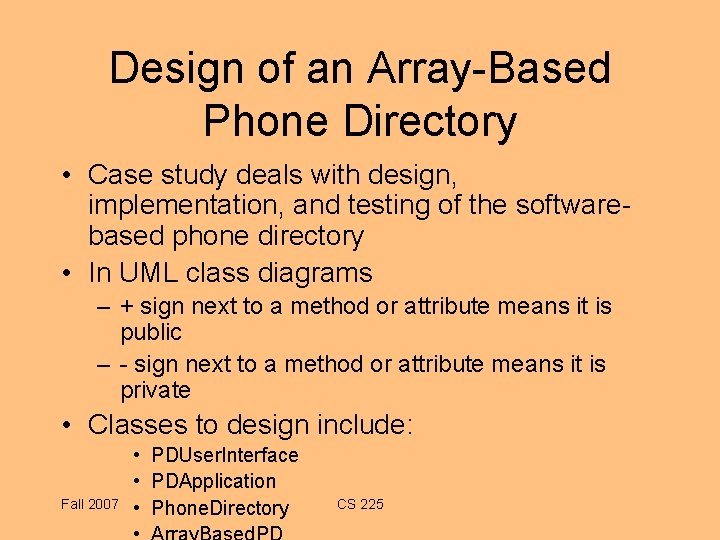 Design of an Array-Based Phone Directory

• Case study deals with design, implementation, and testing of the software-based phone directory
• In UML class diagrams
– + sign next to a method or attribute means it is public
– - sign next to a method or attribute means it is private
• Classes to design include:
• PDUserInterface
• PDApplication
• PhoneDirectory
• ArrayBasedPD

Fall 2007

CS 225